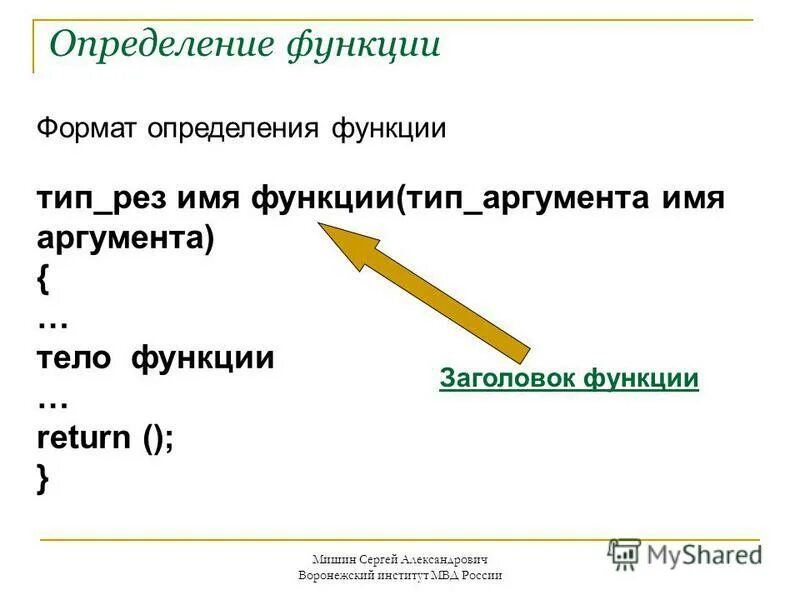 Определение функции

Формат определения функции

тип_рез имя функции(тип_аргумента имя аргумента)
{
…
тело функции
…
return ();
}

Заголовок функции

Мишин Сергей Александрович
Воронежский институт МВД России

MyShared